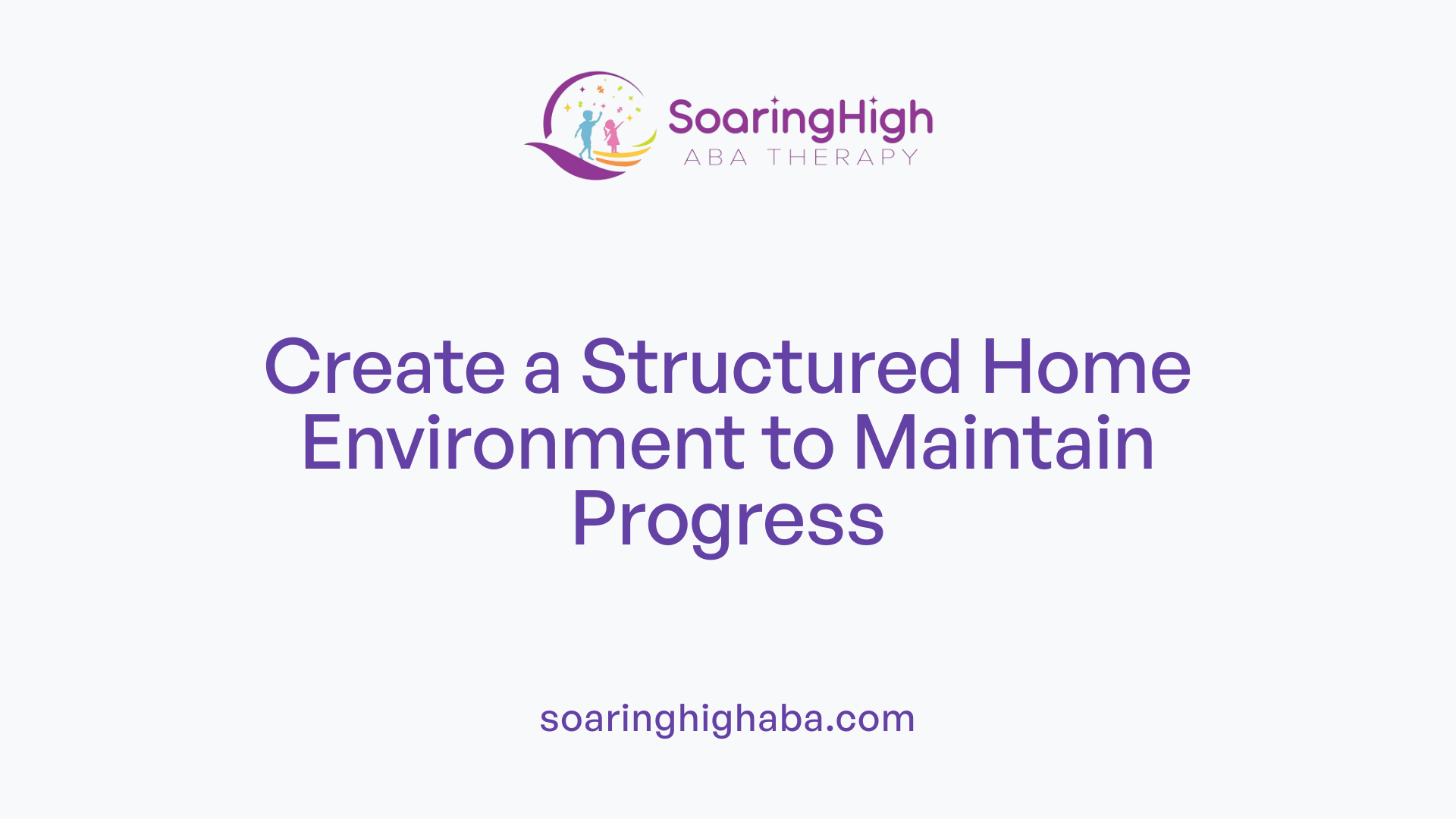 SoaringHigh
ABA THERAPY

Create a Structured Home Environment to Maintain Progress

soaringhighaba.com